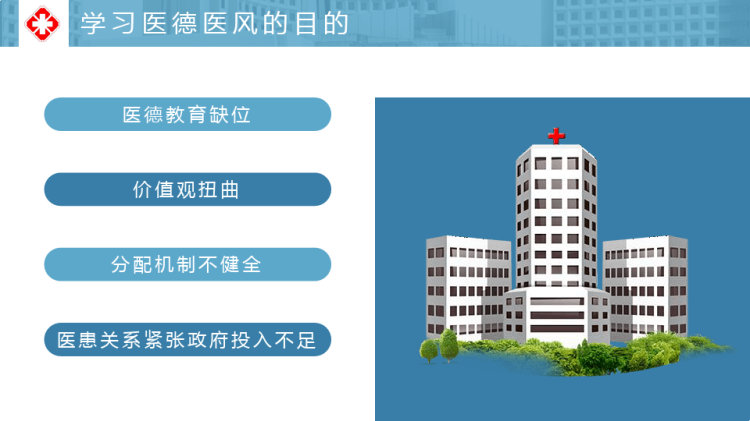 学习医德医风的目的

医德教育缺位

价值观扭曲

分配机制不健全

医患关系紧张政府投入不足